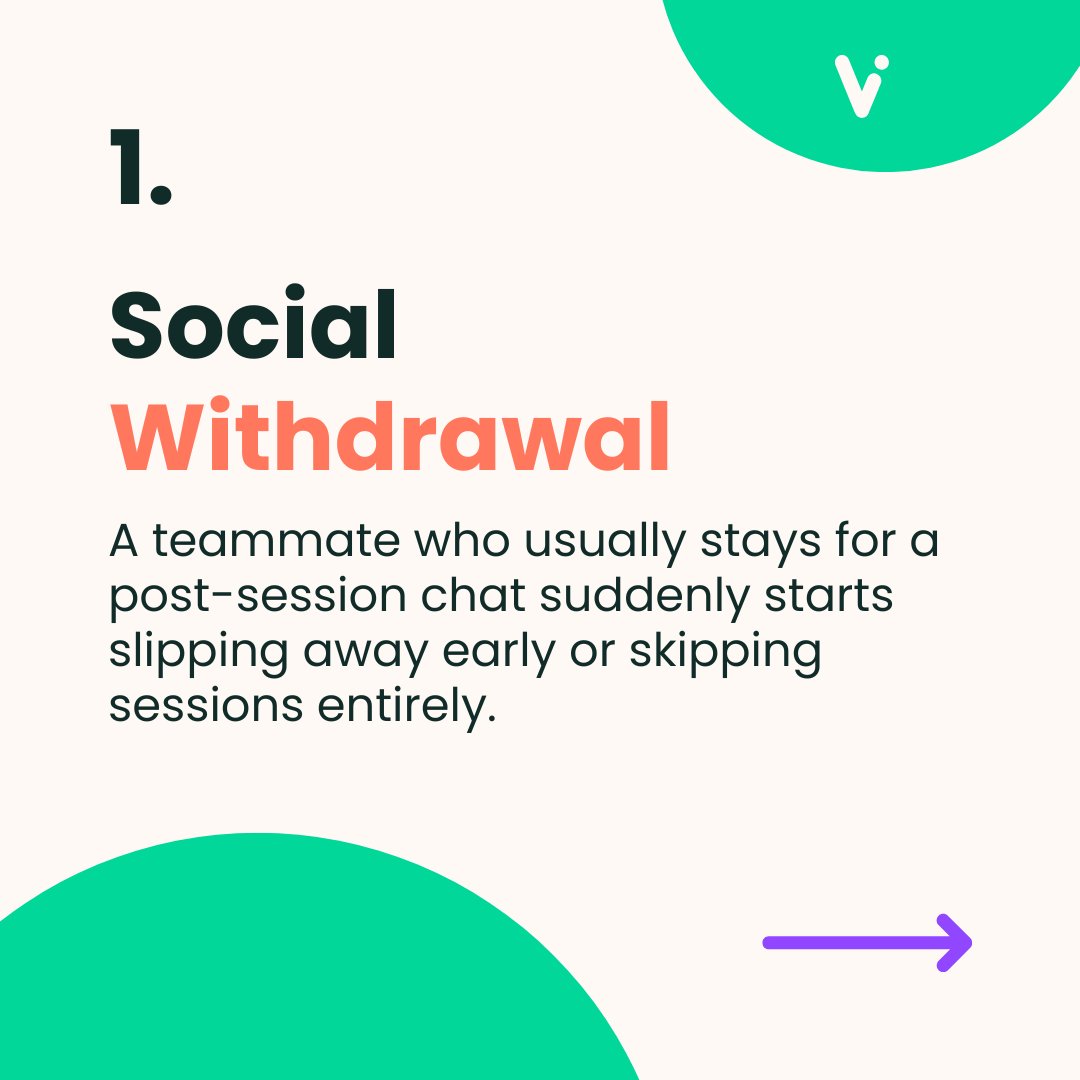 1.

Social
Withdrawal

A teammate who usually stays for a post-session chat suddenly starts slipping away early or skipping sessions entirely.